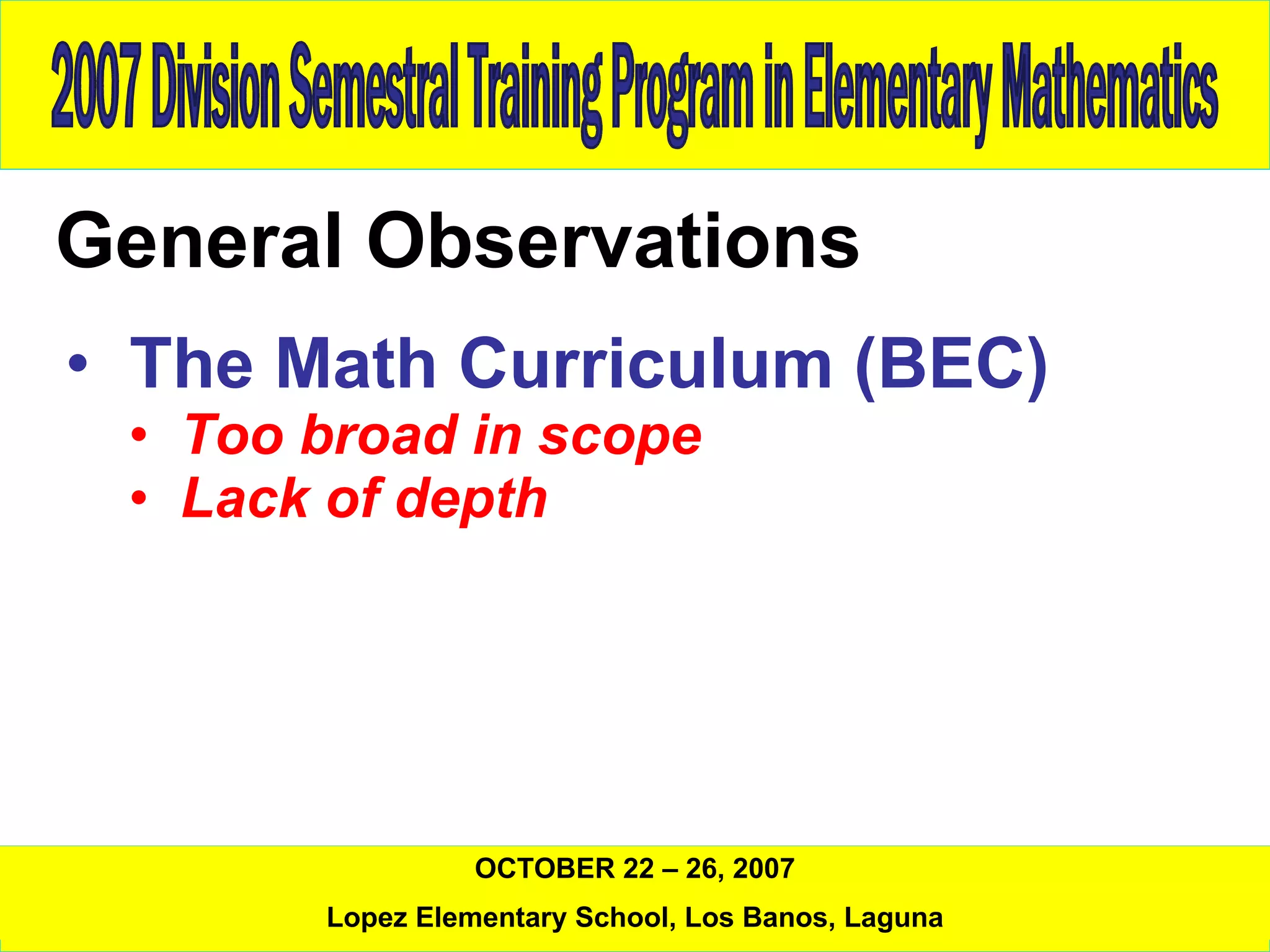 2007 Division Semestral Training Program in Elementary Mathematics

General Observations

• The Math Curriculum (BEC)
  • Too broad in scope
  • Lack of depth

OCTOBER 22 – 26, 2007

Lopez Elementary School, Los Banos, Laguna